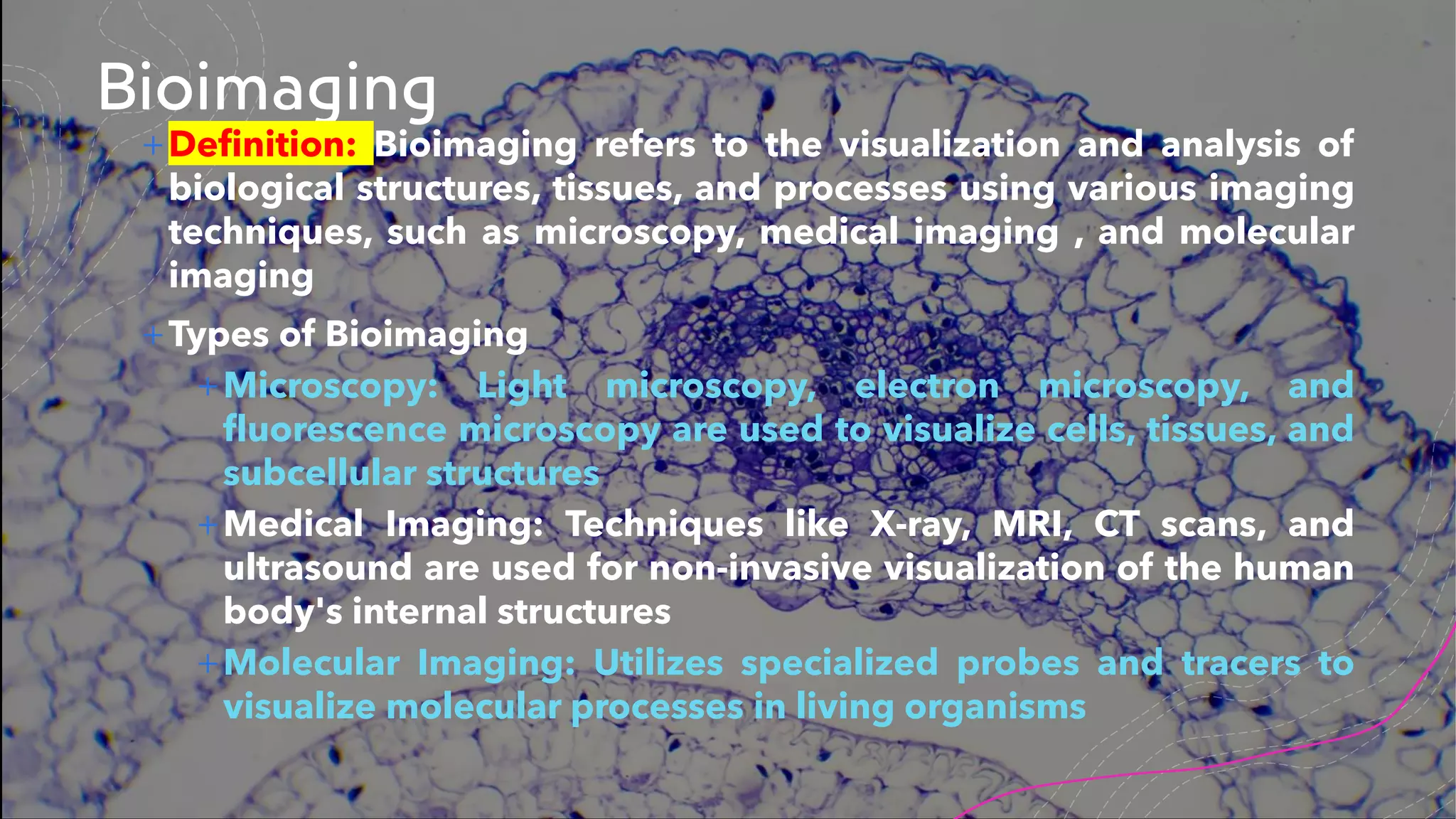 Bioimaging

+ Definition: Bioimaging refers to the visualization and analysis of biological structures, tissues, and processes using various imaging techniques, such as microscopy, medical imaging , and molecular imaging

+ Types of Bioimaging

+ Microscopy: Light microscopy, electron microscopy, and fluorescence microscopy are used to visualize cells, tissues, and subcellular structures

+ Medical Imaging: Techniques like X-ray, MRI, CT scans, and ultrasound are used for non-invasive visualization of the human body's internal structures

+ Molecular Imaging: Utilizes specialized probes and tracers to visualize molecular processes in living organisms